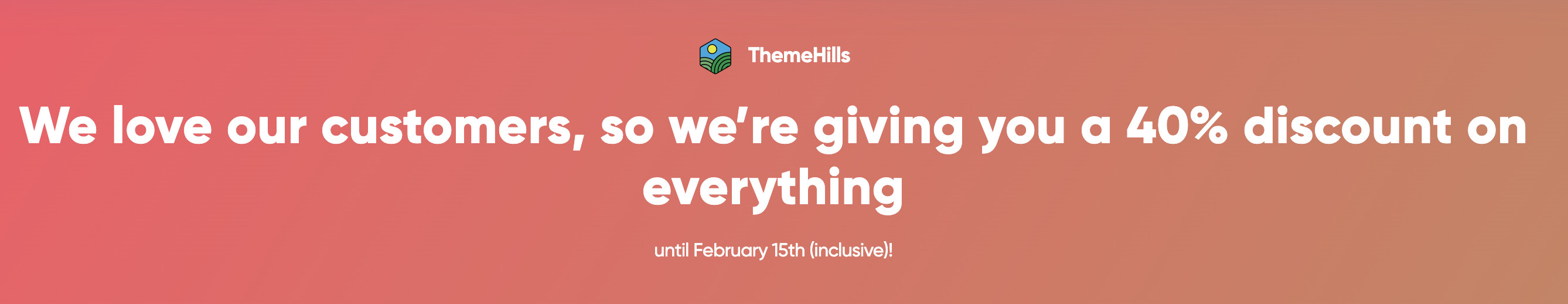 ThemeHills

We love our customers, so we're giving you a 40% discount on everything

until February 15th (inclusive)!